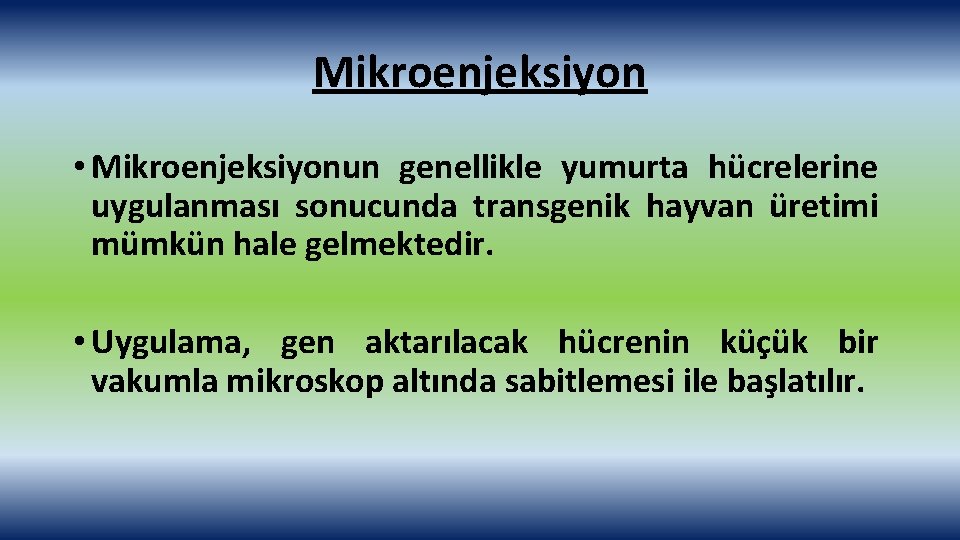 Mikroenjeksiyon

• Mikroenjeksiyonun genellikle yumurta hücrelerine uygulanması sonucunda transgenik hayvan üretimi mümkün hale gelmektedir.

• Uygulama, gen aktarılacak hücrenin küçük bir vakumla mikroskop altında sabitlemesi ile başlatılır.